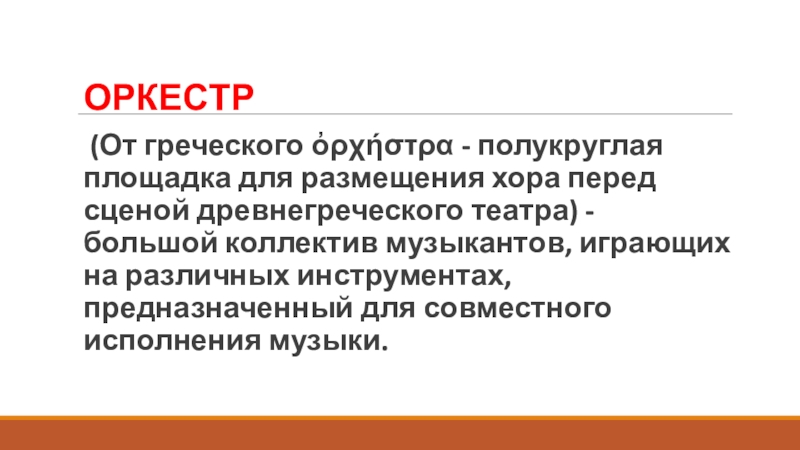 ОРКЕСТР

(От греческого ὀρχήστρα - полукруглая площадка для размещения хора перед сценой древнегреческого театра) - большой коллектив музыкантов, играющих на различных инструментах, предназначенный для совместного исполнения музыки.